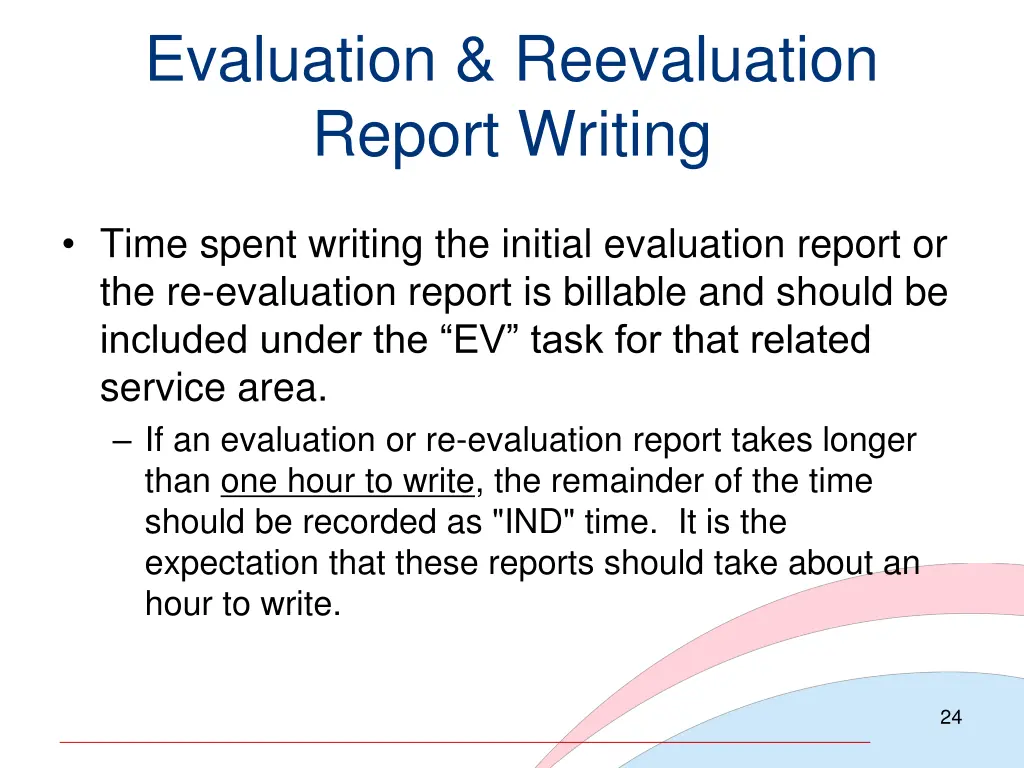 Evaluation & Reevaluation Report Writing

• Time spent writing the initial evaluation report or the re-evaluation report is billable and should be included under the “EV” task for that related service area.

– If an evaluation or re-evaluation report takes longer than one hour to write, the remainder of the time should be recorded as "IND" time. It is the expectation that these reports should take about an hour to write.

24